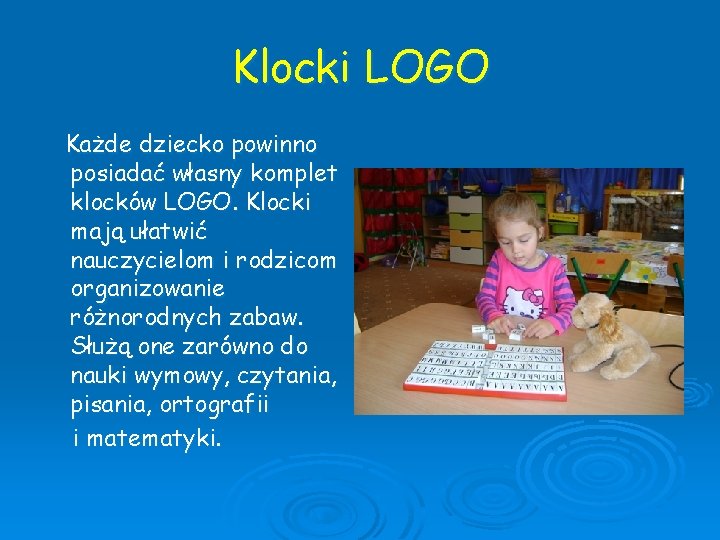 Klocki LOGO

Każde dziecko powinno posiadać własny komplet klocków LOGO. Klocki mają ułatwić nauczycielom i rodzicom organizowanie różnorodnych zabaw. Służą one zarówno do nauki wymowy, czytania, pisania, ortografii i matematyki.